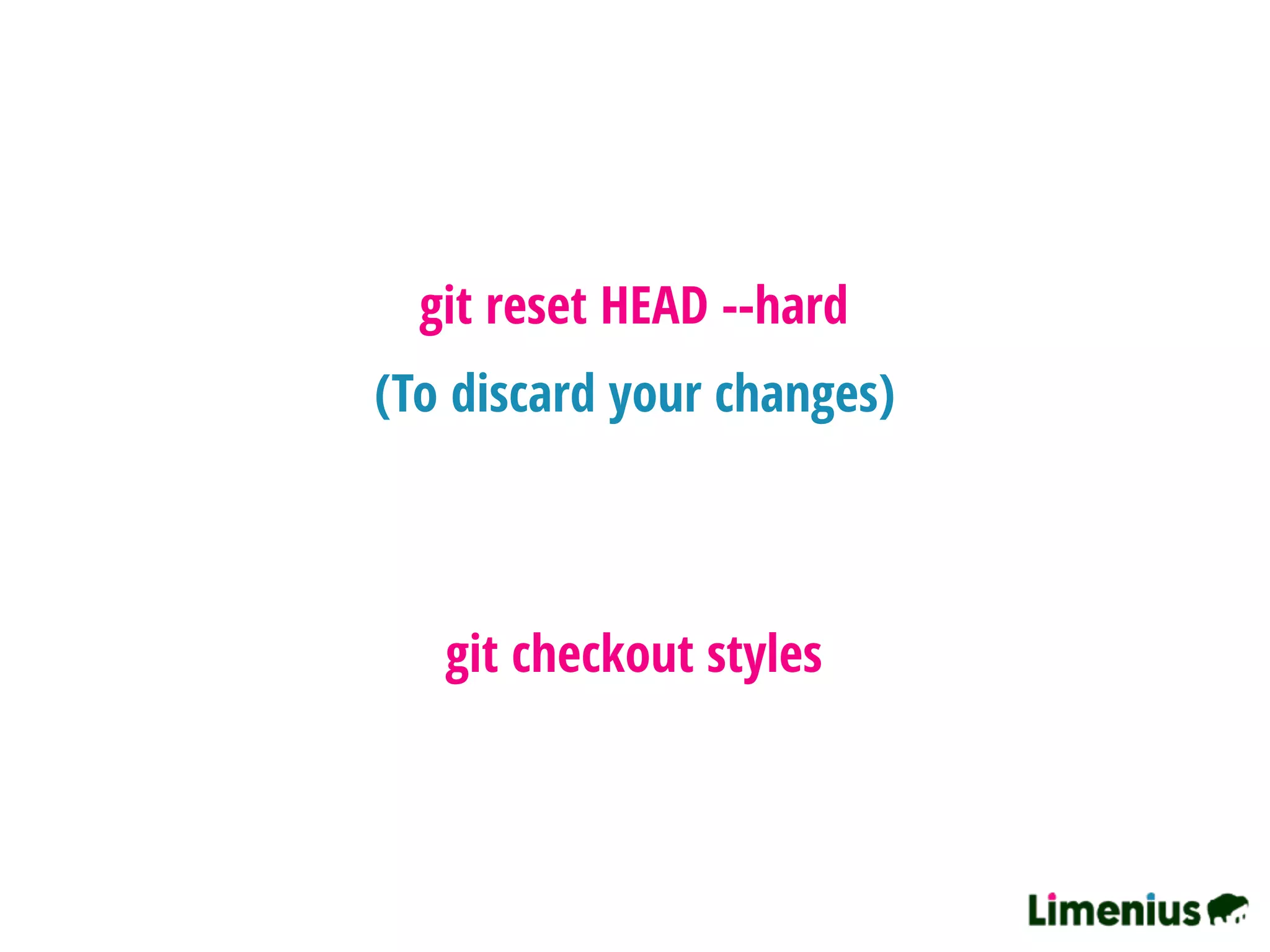 git reset HEAD --hard

(To discard your changes)

git checkout styles

Limenius